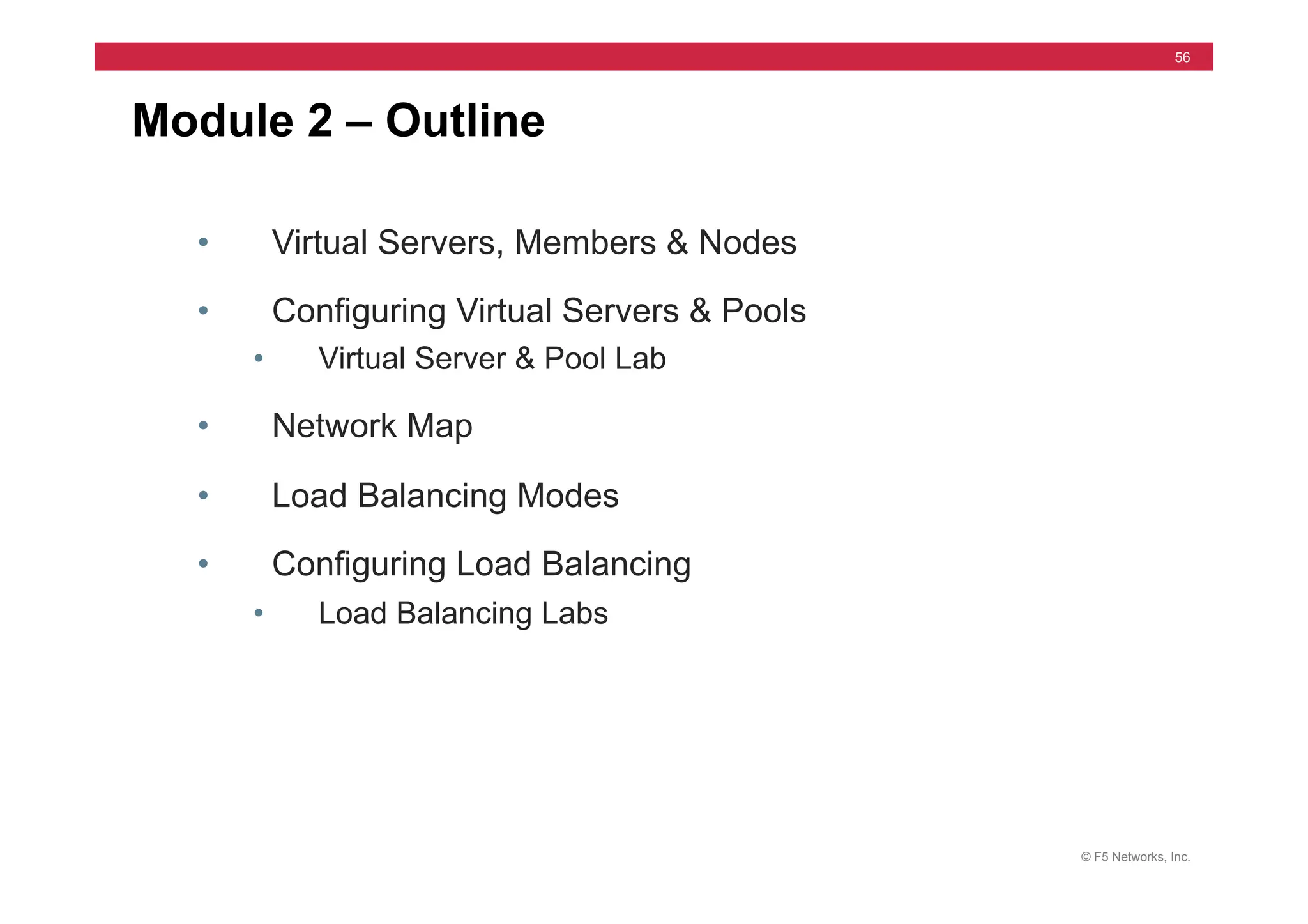 56

Module 2 – Outline

• Virtual Servers, Members & Nodes
• Configuring Virtual Servers & Pools
 • Virtual Server & Pool Lab
• Network Map
• Load Balancing Modes
• Configuring Load Balancing
 • Load Balancing Labs

© F5 Networks, Inc.